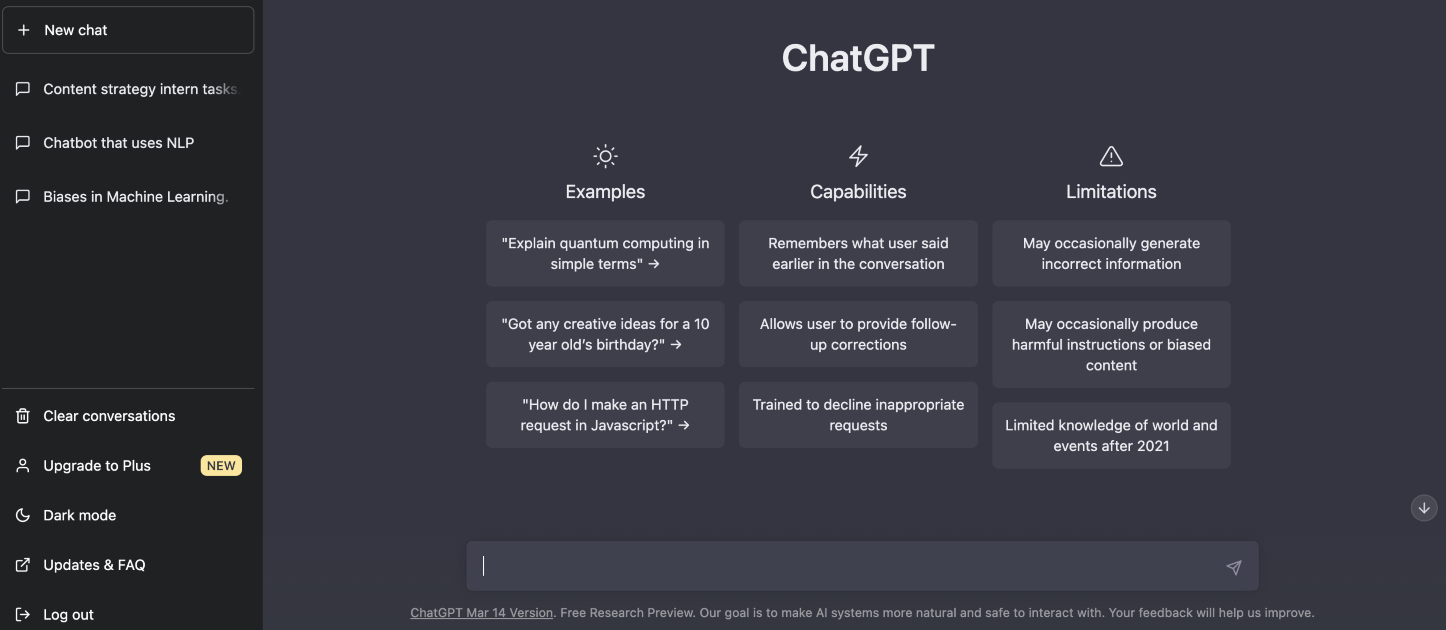 + New chat

Content strategy intern tasks

Chatbot that uses NLP

Biases in Machine Learning.

Clear conversations

Upgrade to Plus NEW

Dark mode

Updates & FAQ

Log out

ChatGPT

Examples

"Explain quantum computing in simple terms" →

"Got any creative ideas for a 10 year old's birthday?" →

"How do I make an HTTP request in Javascript?" →

Capabilities

Remembers what user said earlier in the conversation

Allows user to provide follow-up corrections

Trained to decline inappropriate requests

Limitations

May occasionally generate incorrect information

May occasionally produce harmful instructions or biased content

Limited knowledge of world and events after 2021

ChatGPT Mar 14 Version. Free Research Preview. Our goal is to make AI systems more natural and safe to interact with. Your feedback will help us improve.